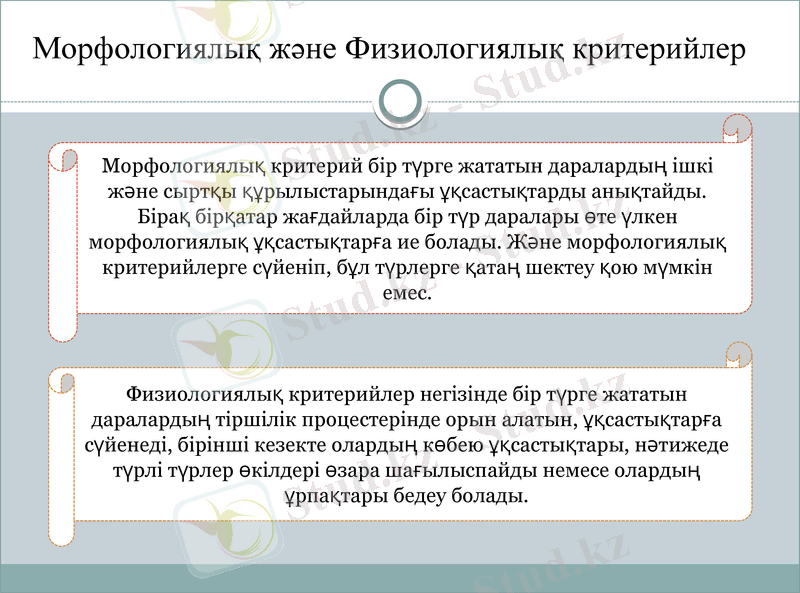 Морфологиялық және Физиологиялық критерийлер

Морфологиялық критерий бір түрге жататын даралардың ішкі және сыртқы құрылыстарындағы ұқсастықтарды анықтайды. Бірақ бірқатар жағдайларда бір түр даралары өте үлкен морфологиялық ұқсастықтарға ие болады. Және морфологиялық критерийлерге сүйеніп, бұл түрлерге қатаң шектеу қою мүмкін емес.

Физиологиялық критерийлер негізінде бір түрге жататын даралардың тіршілік процестерінде орын алатын, ұқсастықтарға сүйенеді, бірінші кезекте олардың көбею ұқсастықтары, нәтижеде түрлі түрлер өкілдері өзара шағылыспайды немесе олардың ұрпақтары бедеу болады.

Stud.kz